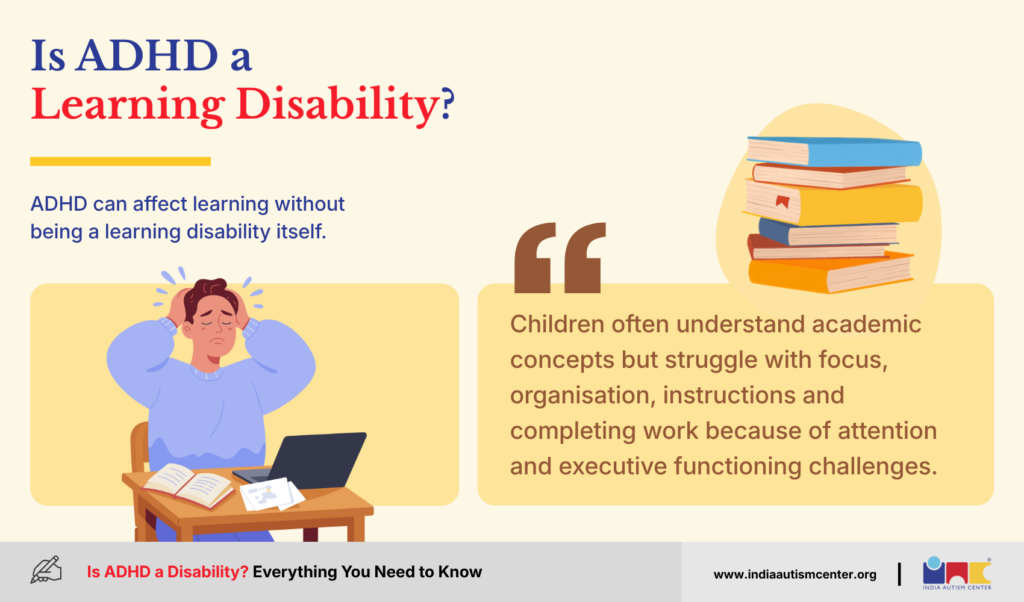 Is ADHD a Learning Disability?

ADHD can affect learning without being a learning disability itself.

“

Children often understand academic concepts but struggle with focus, organisation, instructions and completing work because of attention and executive functioning challenges.

Is ADHD a Disability? Everything You Need to Know

www.indiaautismcenter.org

INDIA AUTISM CENTER